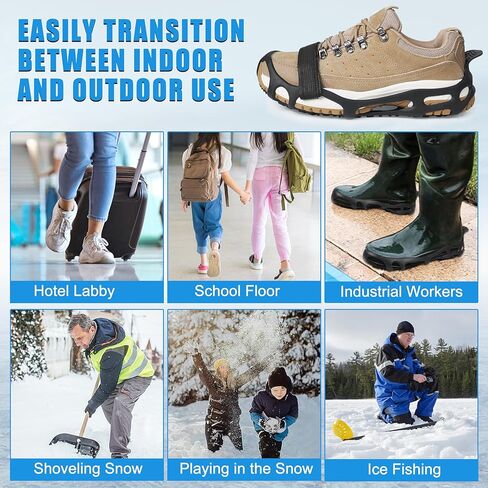 EASILY TRANSITION BETWEEN INDOOR AND OUTDOOR USE

Hotel Labby

School Floor

Industrial Workers

Shoveling Snow

Playing in the Snow

Ice Fishing